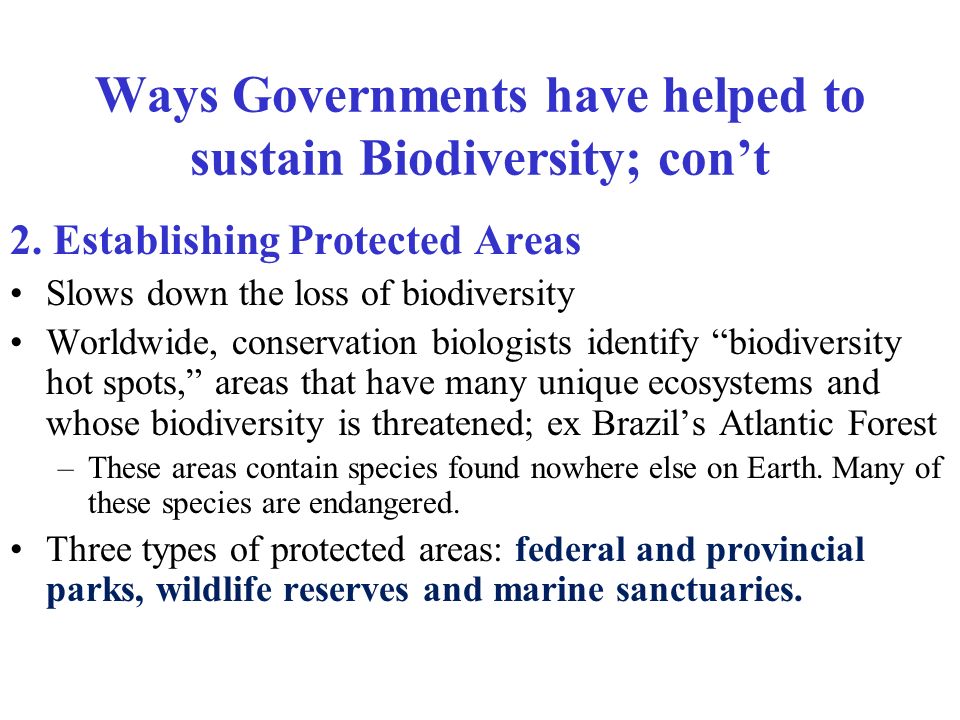 Ways Governments have helped to sustain Biodiversity; con’t

2. Establishing Protected Areas

• Slows down the loss of biodiversity

• Worldwide, conservation biologists identify “biodiversity hot spots,” areas that have many unique ecosystems and whose biodiversity is threatened; ex Brazil’s Atlantic Forest

– These areas contain species found nowhere else on Earth. Many of these species are endangered.

• Three types of protected areas: federal and provincial parks, wildlife reserves and marine sanctuaries.